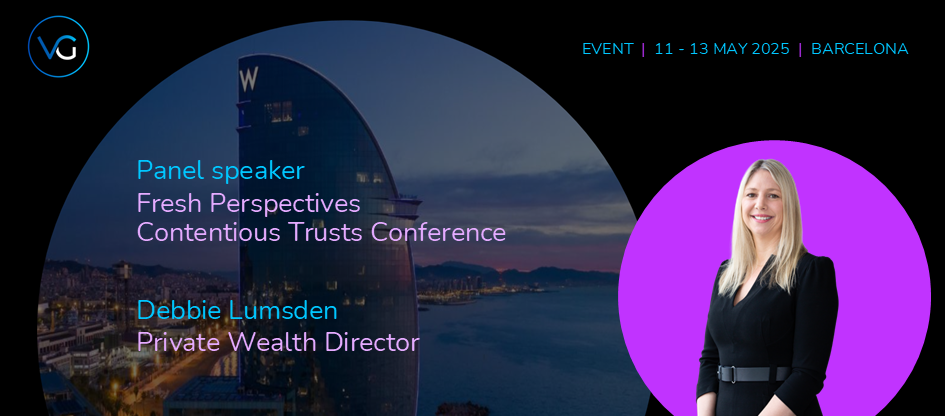 VG

EVENT | 11 - 13 MAY 2025 | BARCELONA

W

Panel speaker
Fresh Perspectives
Contentious Trusts Conference

Debbie Lumsden
Private Wealth Director